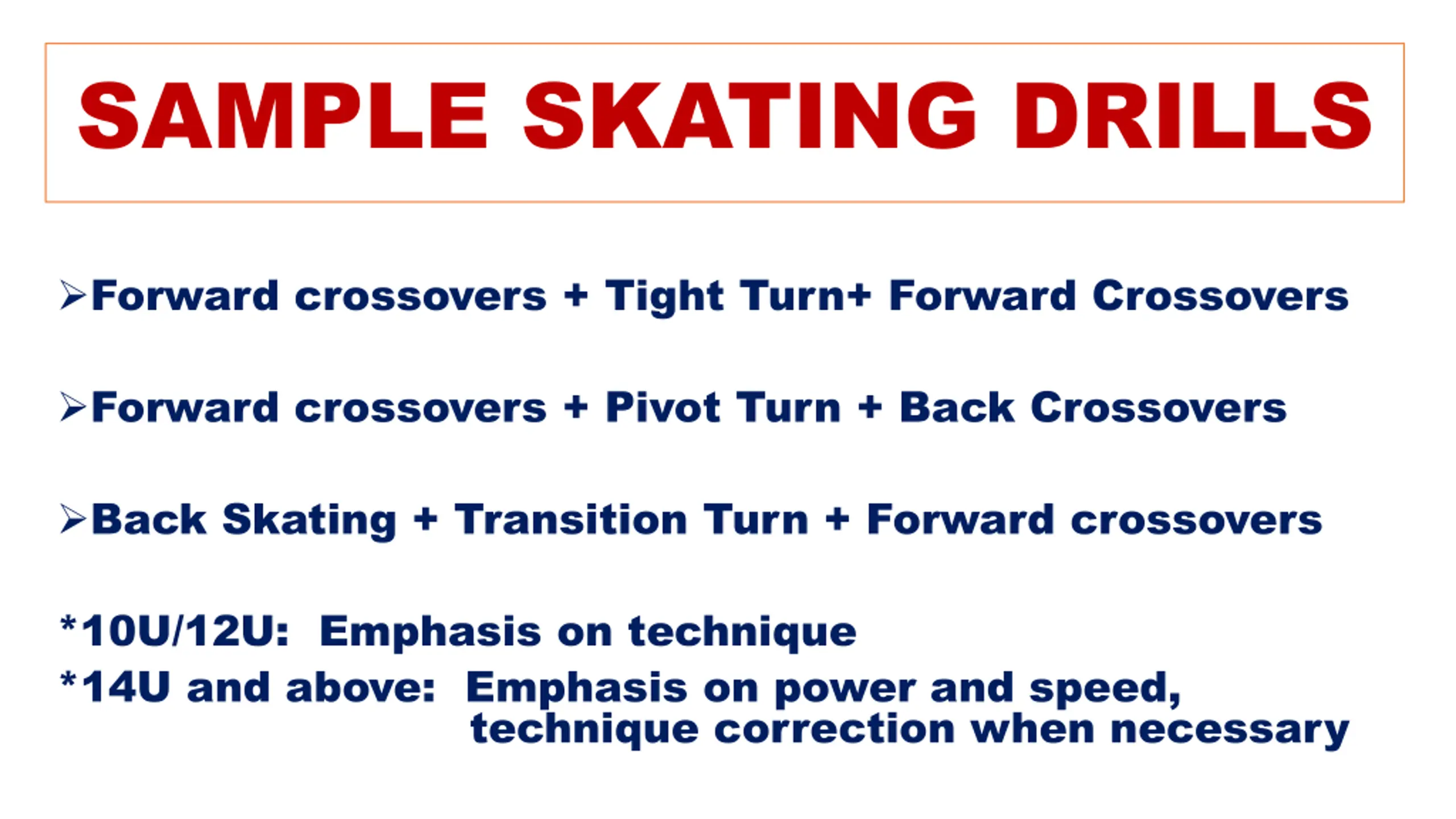 SAMPLE SKATING DRILLS

➢Forward crossovers + Tight Turn+ Forward Crossovers

➢Forward crossovers + Pivot Turn + Back Crossovers

➢Back Skating + Transition Turn + Forward crossovers

*10U/12U: Emphasis on technique
*14U and above: Emphasis on power and speed, technique correction when necessary